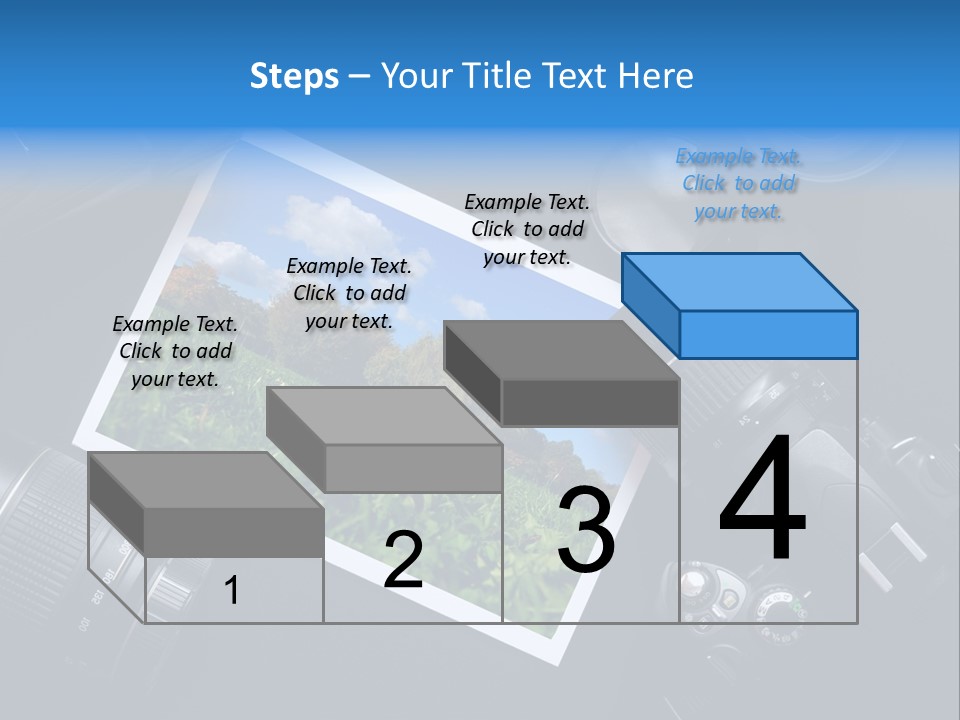 Steps – Your Title Text Here

Example Text. Click to add your text.

Example Text. Click to add your text.

Example Text. Click to add your text.

Example Text. Click to add your text.

1

2

3

4